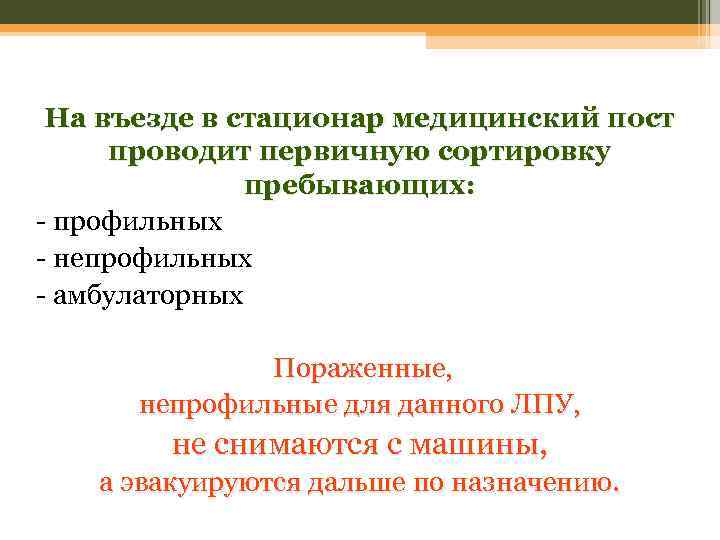 На въезде в стационар медицинский пост проводит первичную сортировку пребывающих:
- профильных
- непрофильных
- амбулаторных

Пораженные,
непрофильные для данного ЛПУ,
не снимаются с машины,
а эвакуируются дальше по назначению.